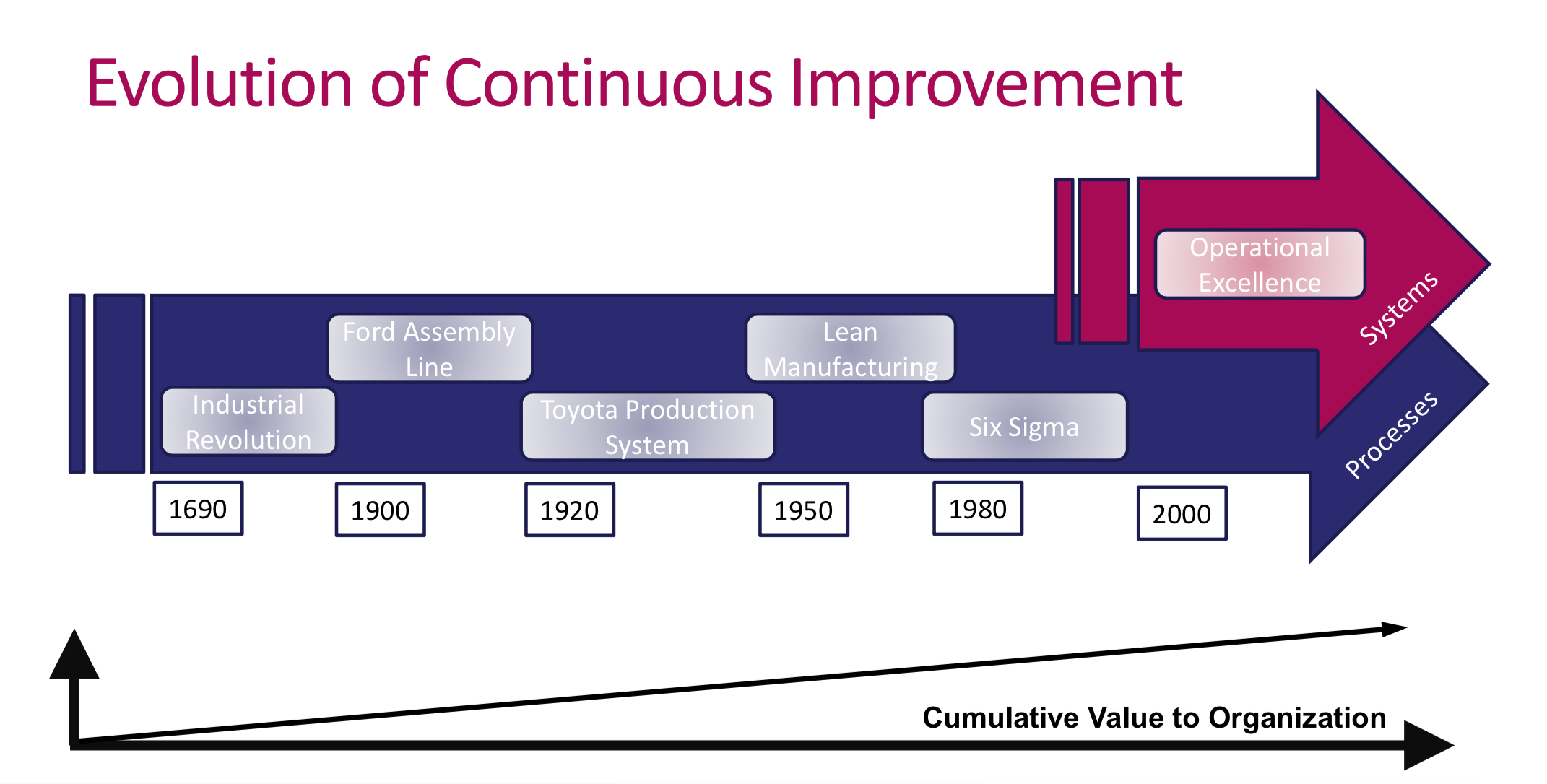 Evolution of Continuous Improvement

Operational Excellence

Systems

Ford Assembly Line

Lean Manufacturing

Industrial Revolution

Toyota Production System

Six Sigma

Processes

1690

1900

1920

1950

1980

2000

Cumulative Value to Organization